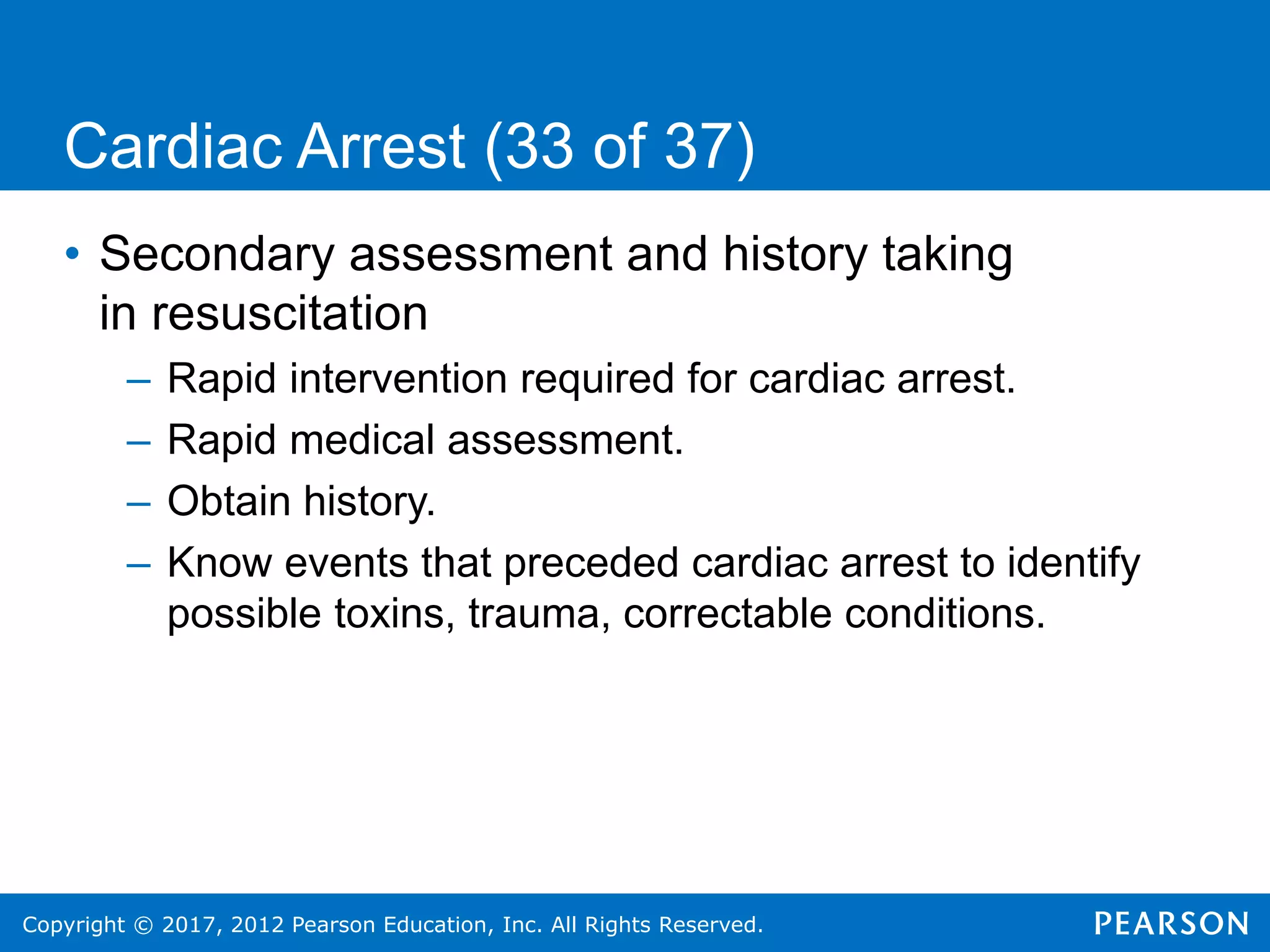 Cardiac Arrest (33 of 37)

• Secondary assessment and history taking in resuscitation
– Rapid intervention required for cardiac arrest.
– Rapid medical assessment.
– Obtain history.
– Know events that preceded cardiac arrest to identify possible toxins, trauma, correctable conditions.

Copyright © 2017, 2012 Pearson Education, Inc. All Rights Reserved.

PEARSON